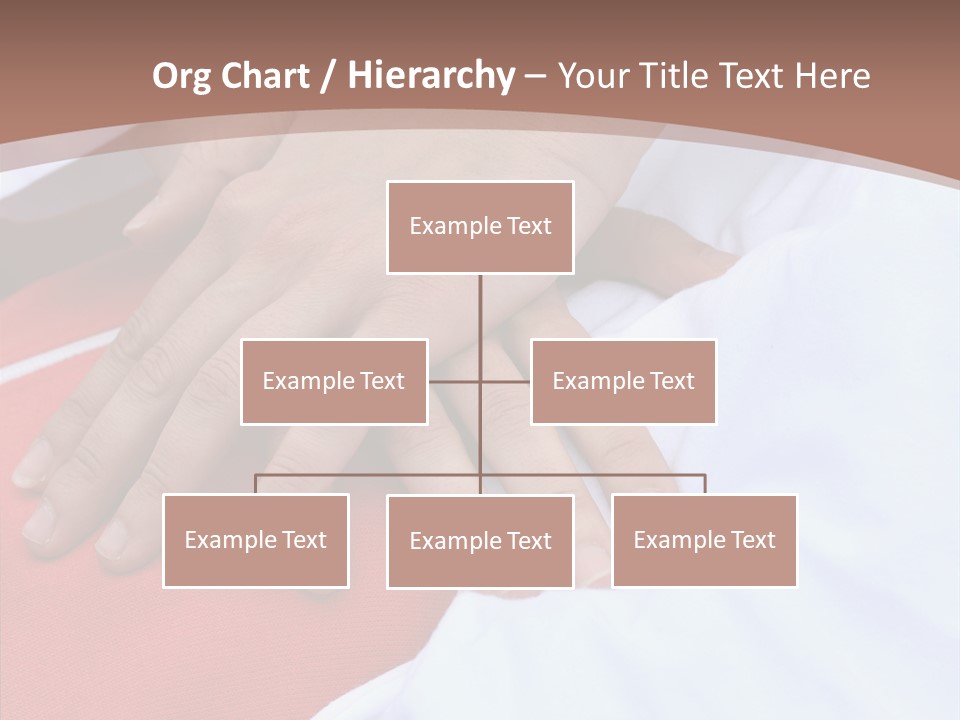 Org Chart / Hierarchy – Your Title Text Here

Example Text

Example Text

Example Text

Example Text

Example Text

Example Text